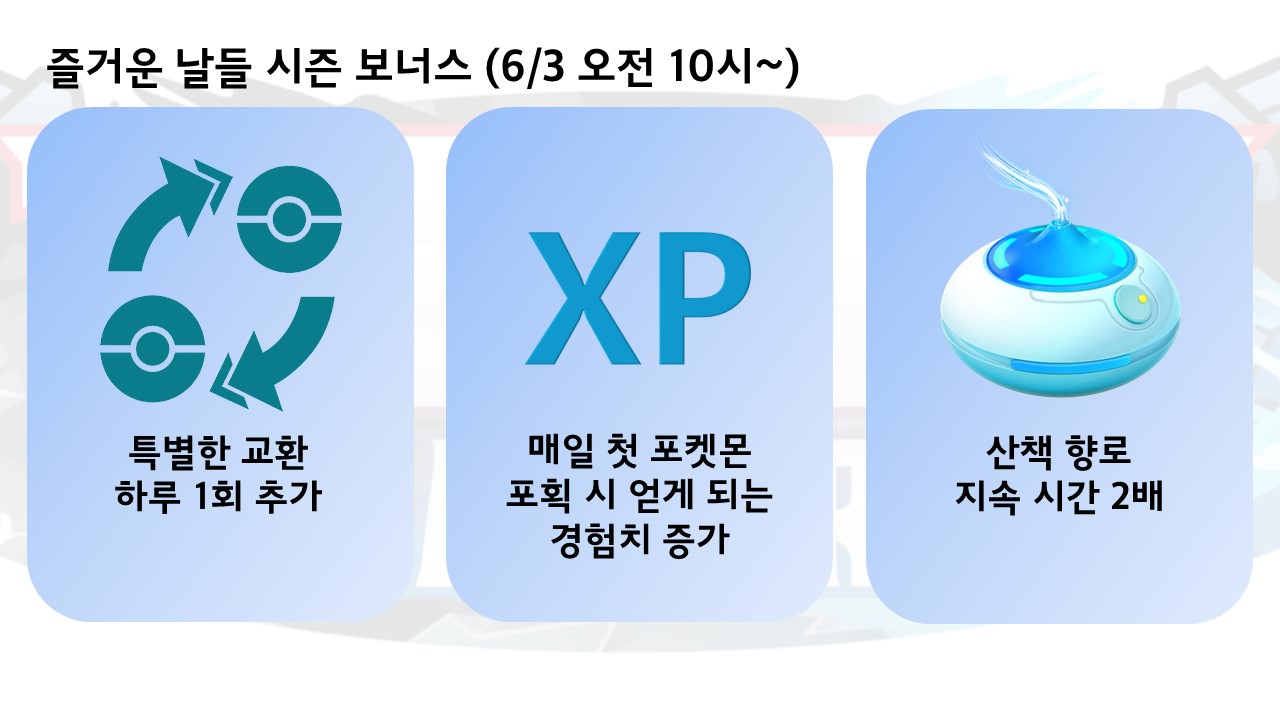 즐거운 날들 시즌 보너스 (6/3 오전 10시~)

특별한 교환
하루 1회 추가

XP

매일 첫 포켓몬
포획 시 얻게 되는
경험치 증가

산책 향로
지속 시간 2배